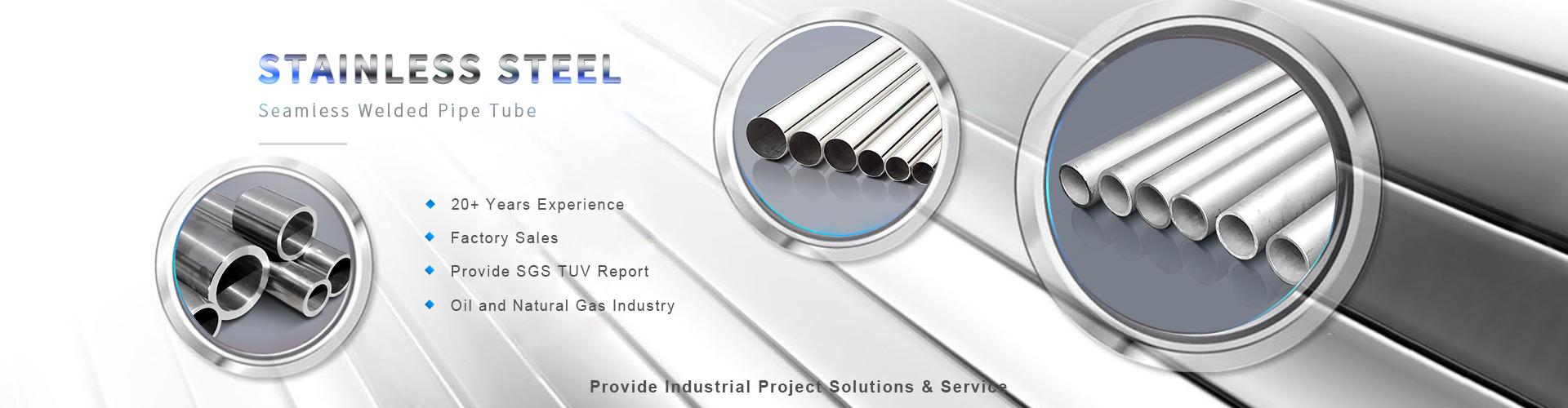 STAINLESS STEEL
Seamless Welded Pipe Tube

20+ Years Experience
Factory Sales
Provide SGS TUV Report
Oil and Natural Gas Industry

Provide Industrial Project Solutions & Service